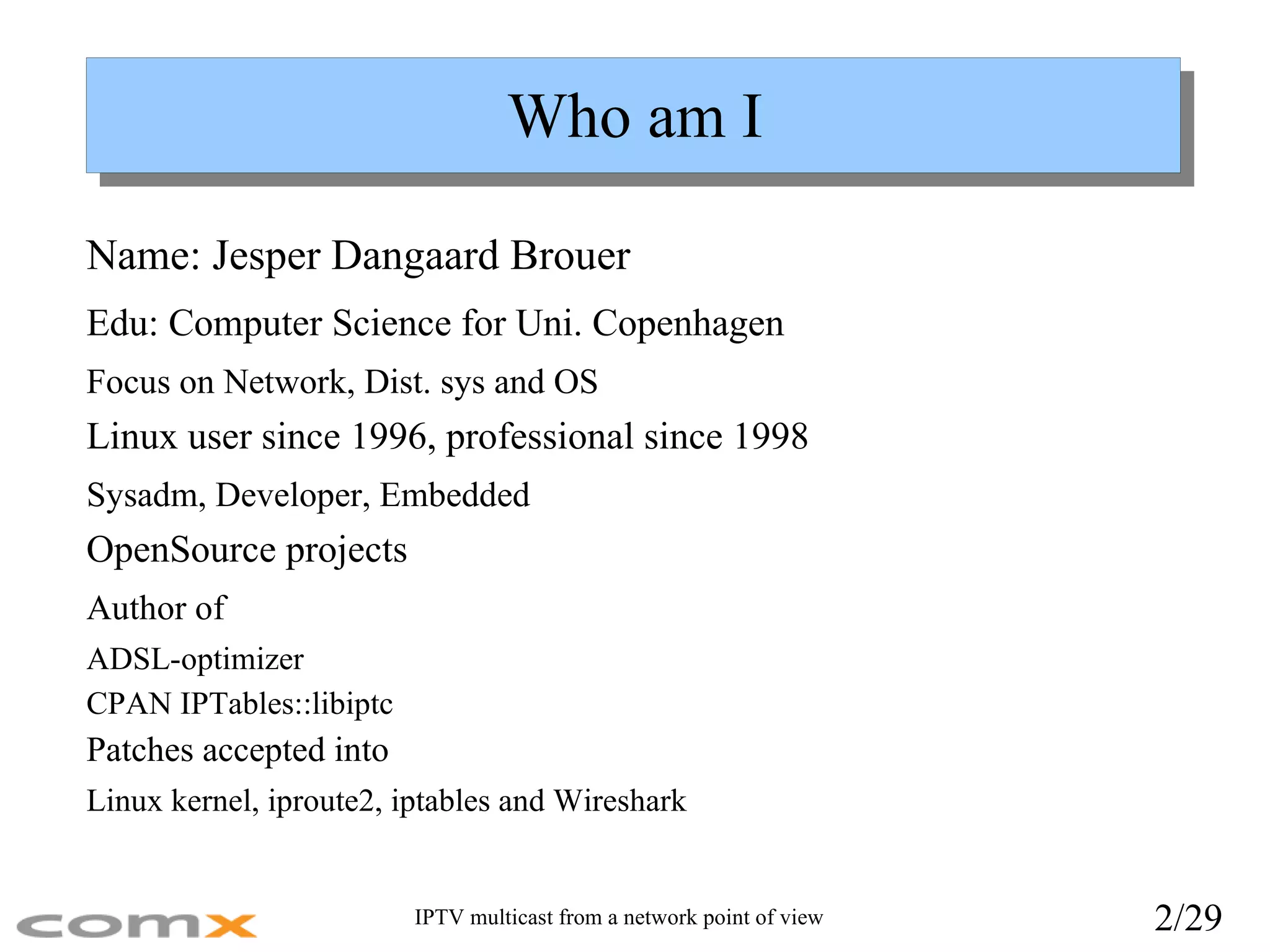 Who am I

Name: Jesper Dangaard Brouer

Edu: Computer Science for Uni. Copenhagen

Focus on Network, Dist. sys and OS

Linux user since 1996, professional since 1998

Sysadm, Developer, Embedded

OpenSource projects

Author of

ADSL-optimizer

CPAN IPTables::libiptc

Patches accepted into

Linux kernel, iproute2, iptables and Wireshark

comx

IPTV multicast from a network point of view

2/29